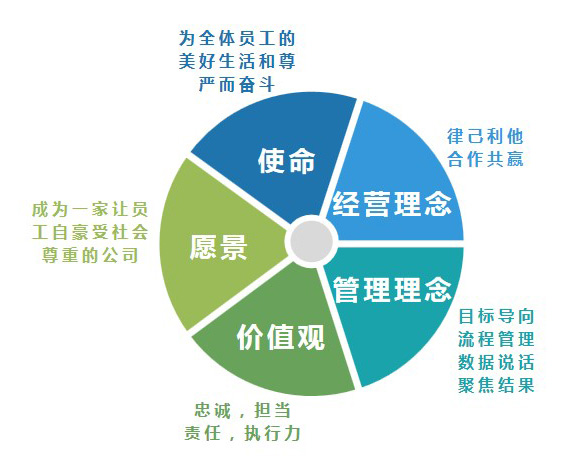 为全体员工的美好生活和尊严而奋斗

使命

律己利他
合作共赢

经营理念

成为一家让员工自豪受社会尊重的公司

愿景

管理理念

目标导向
流程管理
数据说话
聚焦结果

价值观

忠诚，担当
责任，执行力